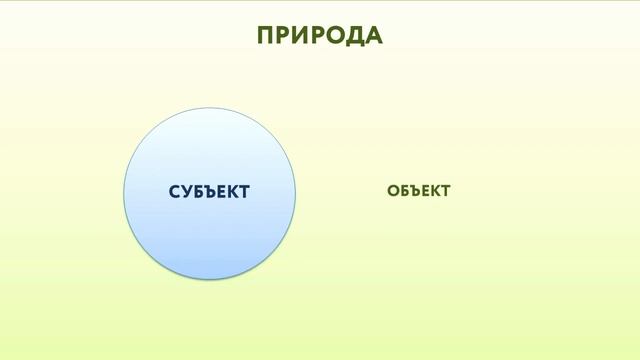 ПРИРОДА

СУБЪЕКТ

ОБЪЕКТ